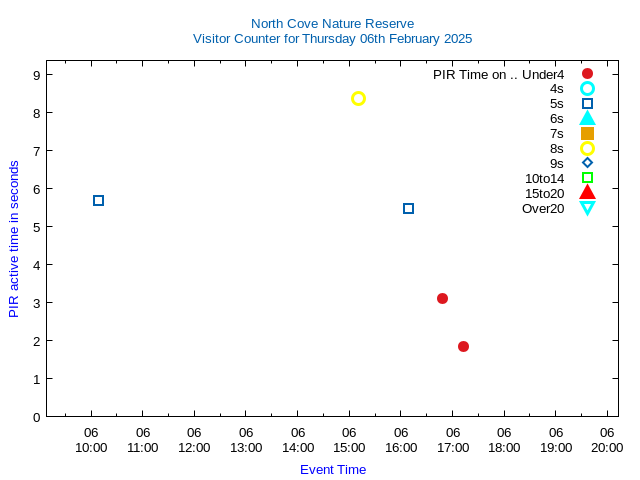 North Cove Nature Reserve
Visitor Counter for Thursday 06th February 2025

PIR Time on .. Under4
4s
5s
6s
7s
8s
9s
10to14
15to20
Over20

PIR active time in seconds

9
8
7
6
5
4
3
2
1
0

06 10:00
06 11:00
06 12:00
06 13:00
06 14:00
06 15:00
06 16:00
06 17:00
06 18:00
06 19:00
06 20:00

Event Time